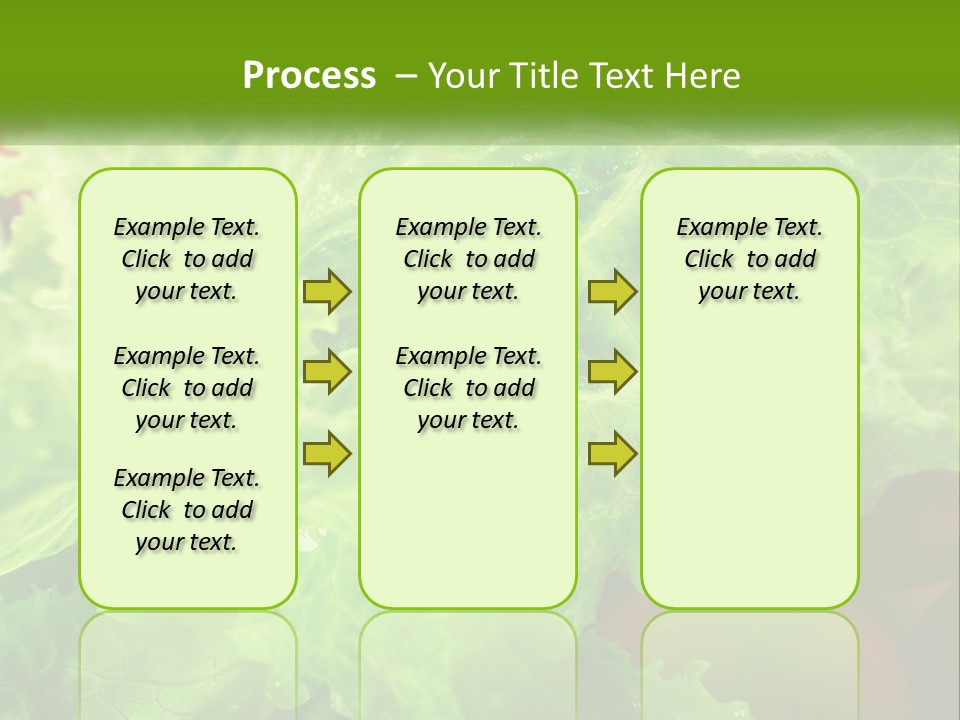 Process – Your Title Text Here

Example Text. Click to add your text.

Example Text. Click to add your text.

Example Text. Click to add your text.

Example Text. Click to add your text.

Example Text. Click to add your text.

Example Text. Click to add your text.